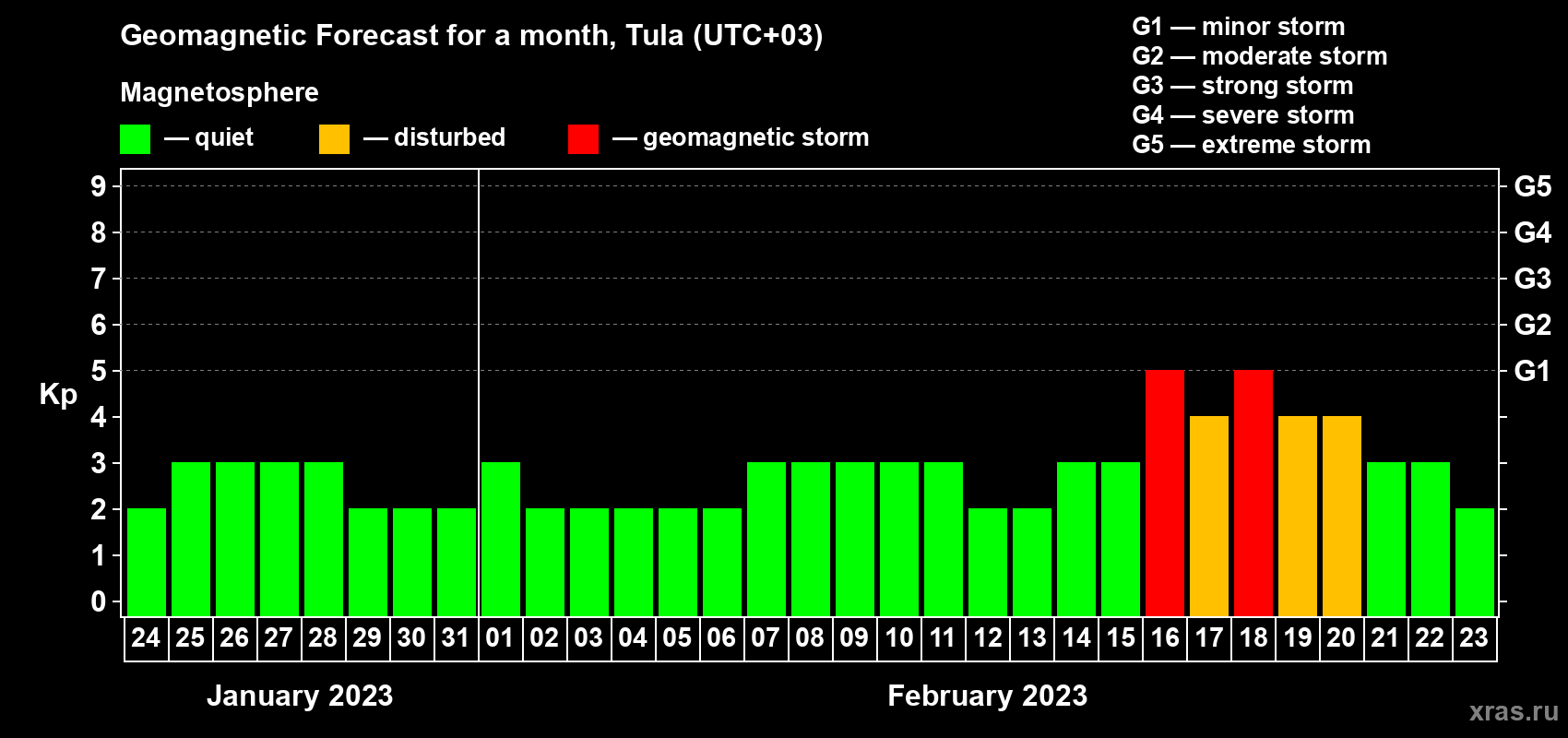 Geomagnetic Forecast for a month, Tula (UTC+03)

Magnetosphere

— quiet — disturbed — geomagnetic storm

G1 — minor storm
G2 — moderate storm
G3 — strong storm
G4 — severe storm
G5 — extreme storm

Kp

9
8
7
6
5
4
3
2
1
0

G5
G4
G3
G2
G1

24 25 26 27 28 29 30 31 01 02 03 04 05 06 07 08 09 10 11 12 13 14 15 16 17 18 19 20 21 22 23

January 2023

February 2023

xras.ru